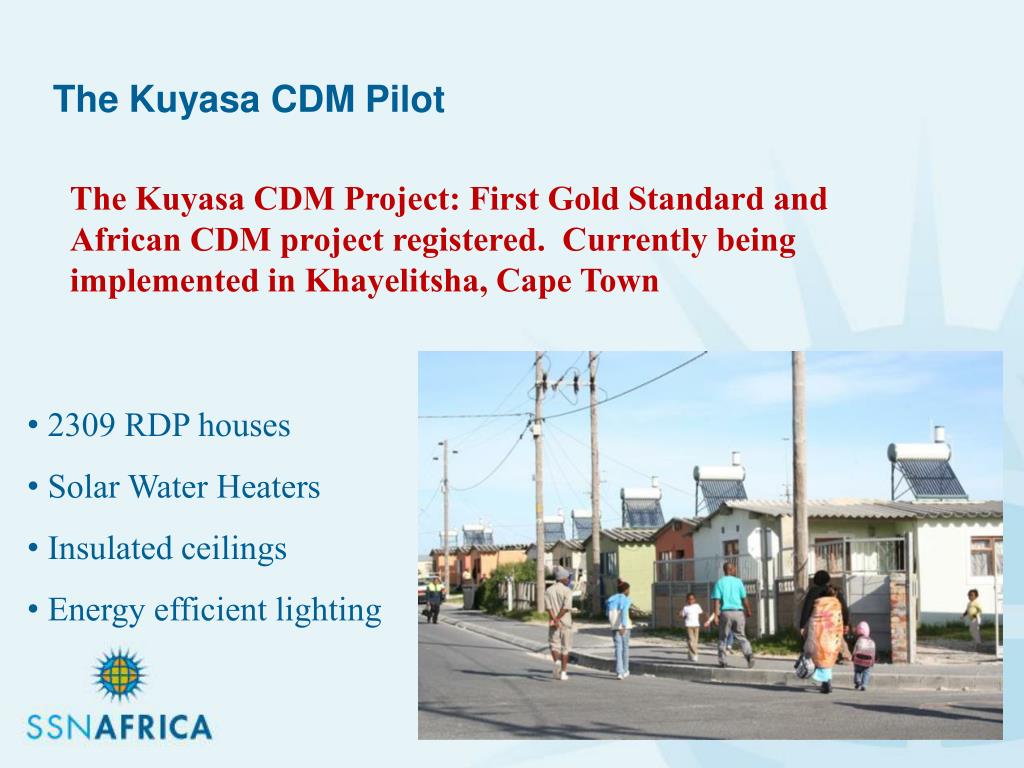 The Kuyasa CDM Pilot

The Kuyasa CDM Project: First Gold Standard and African CDM project registered. Currently being implemented in Khayelitsha, Cape Town

• 2309 RDP houses
• Solar Water Heaters
• Insulated ceilings
• Energy efficient lighting

SSNAFRICA